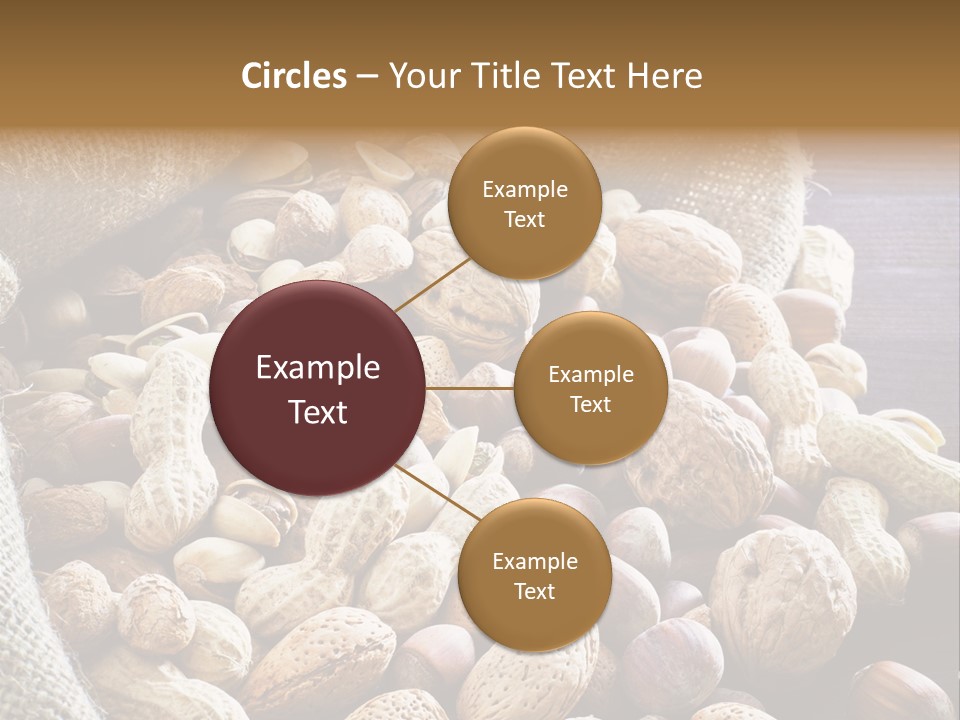 Circles – Your Title Text Here

Example Text

Example Text

Example Text

Example Text